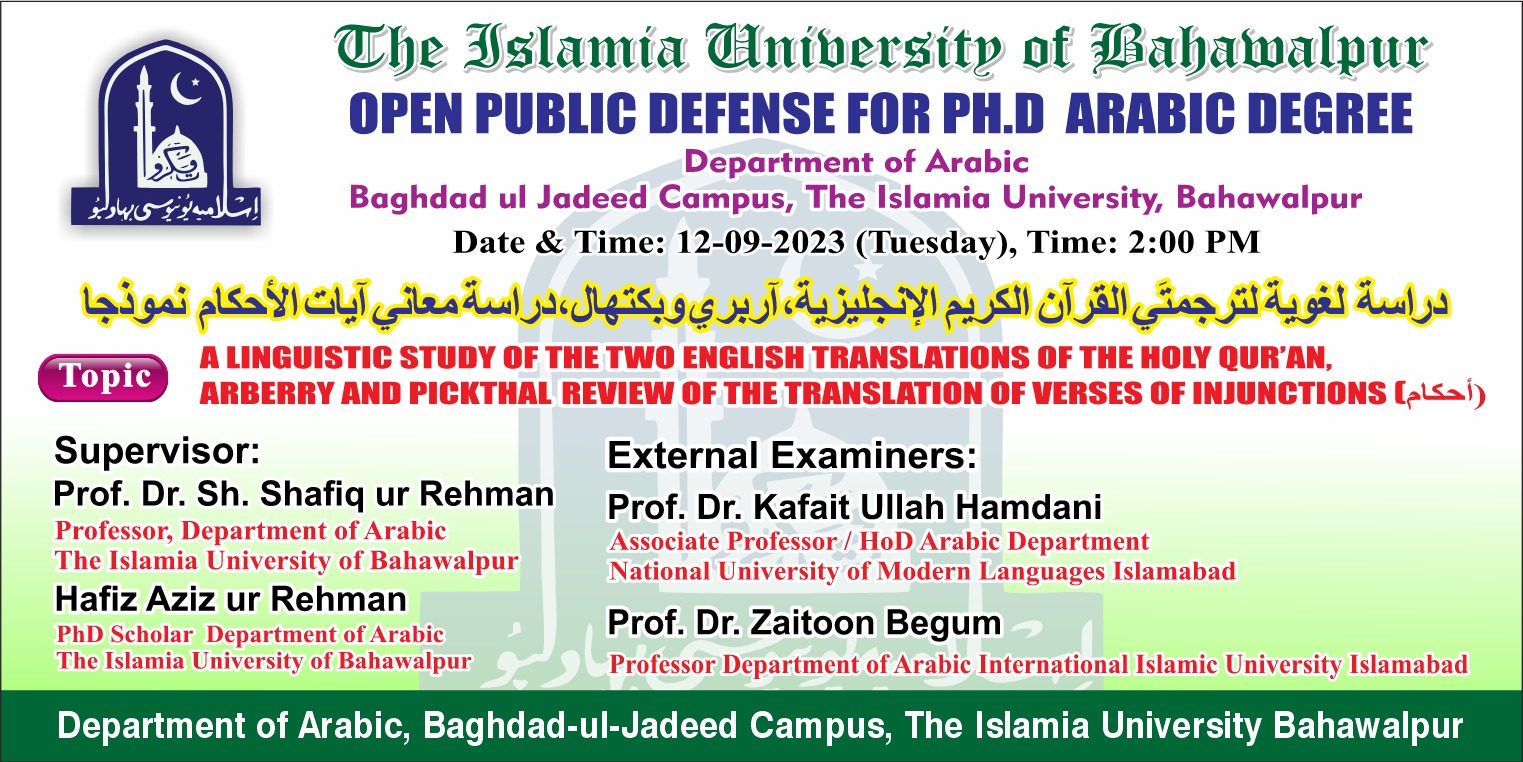 اسلامیہ یونیورسٹی بہاولپور

The Islamia University of Bahawalpur
OPEN PUBLIC DEFENSE FOR PH.D ARABIC DEGREE
Department of Arabic
Baghdad ul Jadeed Campus, The Islamia University, Bahawalpur
Date & Time: 12-09-2023 (Tuesday), Time: 2:00 PM

دراسة لغوية لترجمتَي القرآن الكريم الإنجليزية، آربري وبكتهال، دراسة معاني آيات الأحكام نموذجا

Topic
A LINGUISTIC STUDY OF THE TWO ENGLISH TRANSLATIONS OF THE HOLY QUR'AN, ARBERRY AND PICKTHAL REVIEW OF THE TRANSLATION OF VERSES OF INJUNCTIONS (أحكام)

Supervisor:
Prof. Dr. Sh. Shafiq ur Rehman
Professor, Department of Arabic
The Islamia University of Bahawalpur

Hafiz Aziz ur Rehman
PhD Scholar Department of Arabic
The Islamia University of Bahawalpur

External Examiners:
Prof. Dr. Kafait Ullah Hamdani
Associate Professor / HoD Arabic Department
National University of Modern Languages Islamabad

Prof. Dr. Zaitoon Begum
Professor Department of Arabic International Islamic University Islamabad

Department of Arabic, Baghdad-ul-Jadeed Campus, The Islamia University Bahawalpur